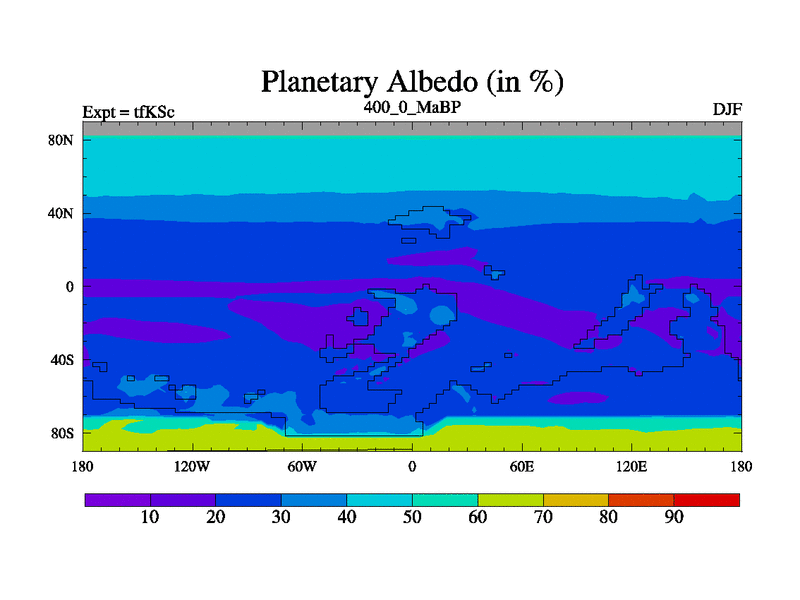 Planetary Albedo (in %)

Expt = tfKSc

400_0_MaBP

DJF

80N
40N
0
40S
80S

180
120W
60W
0
60E
120E
180

10
20
30
40
50
60
70
80
90